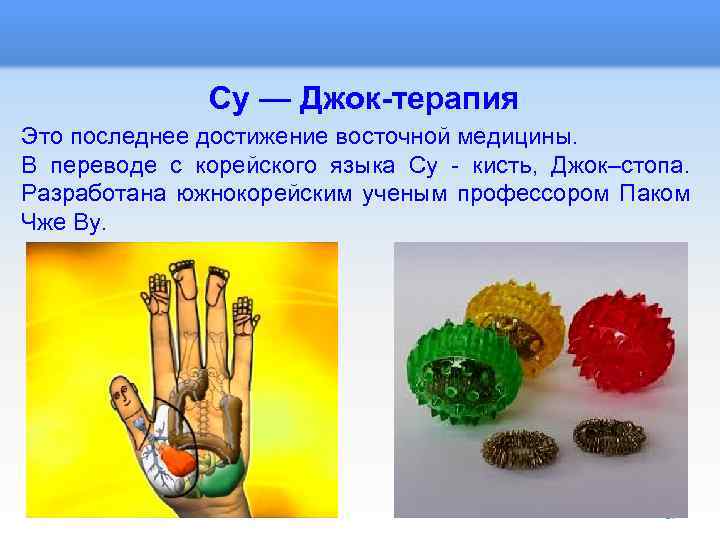 Су — Джок-терапия

Это последнее достижение восточной медицины. В переводе с корейского языка Су - кисть, Джок–стопа. Разработана южнокорейским ученым профессором Паком Чже Ву.